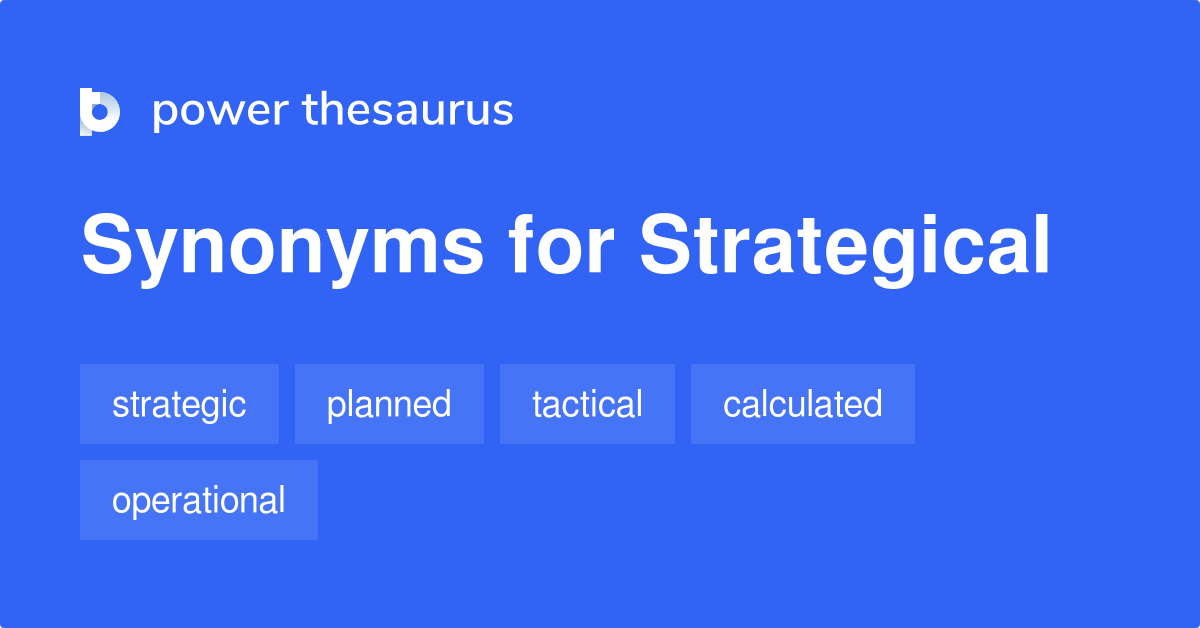 power thesaurus

Synonyms for Strategical

strategic planned tactical calculated

operational